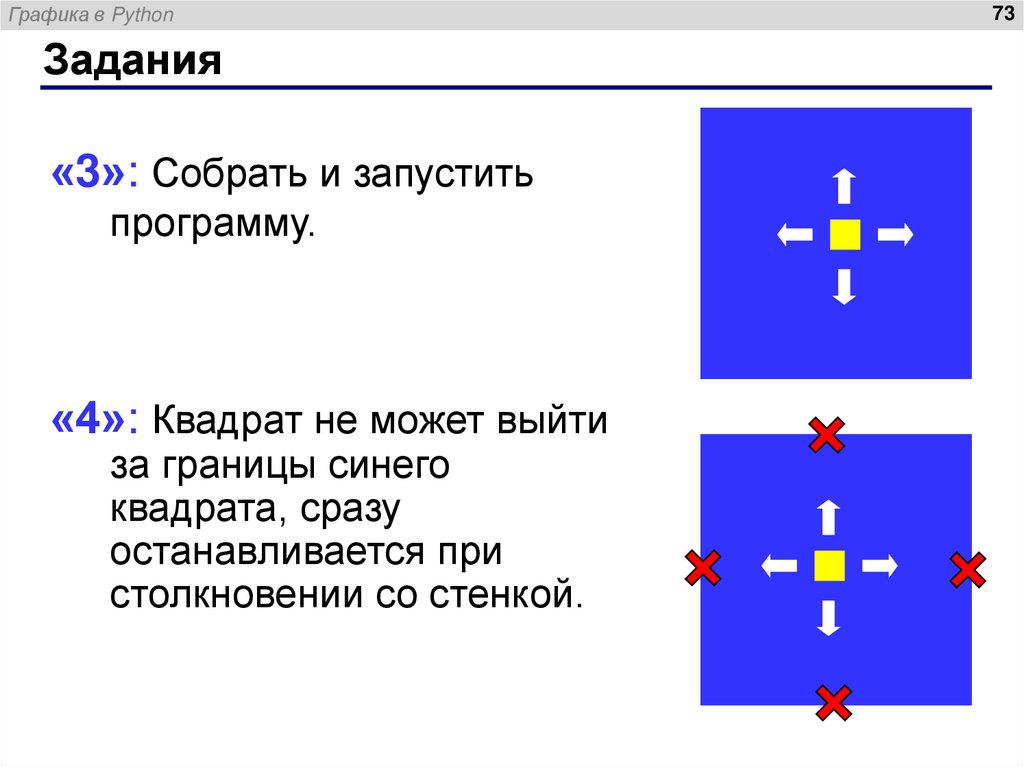 Графика в Python

73

Задания

«3»: Собрать и запустить программу.

«4»: Квадрат не может выйти за границы синего квадрата, сразу останавливается при столкновении со стенкой.